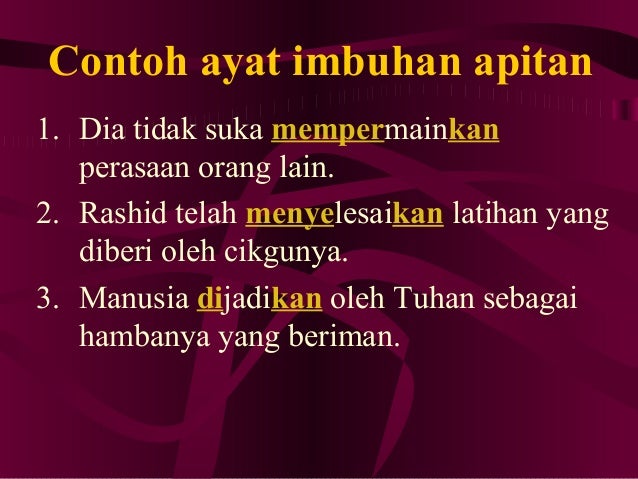 Contoh ayat imbuhan apitan

1. Dia tidak suka mempermainkan perasaan orang lain.
2. Rashid telah menyelesaikan latihan yang diberi oleh cikgunya.
3. Manusia dijadikan oleh Tuhan sebagai hambanya yang beriman.